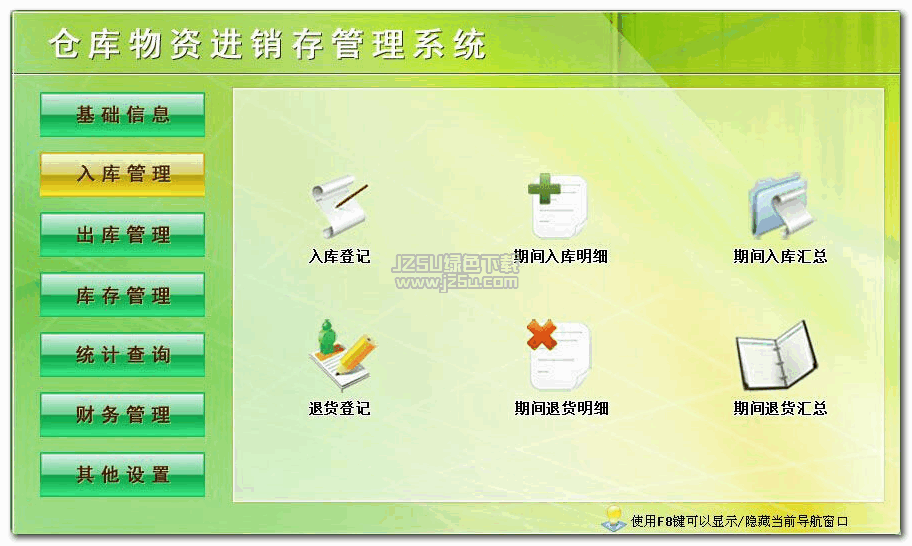 仓库物资进销存管理系统

基础信息

入库管理

出库管理

库存管理

统计查询

财务管理

其他设置

入库登记

期间入库明细

期间入库汇总

JZ5U绿色下载
www.jz5u.com

退货登记

期间退货明细

期间退货汇总

使用F8键可以显示/隐藏当前导航窗口